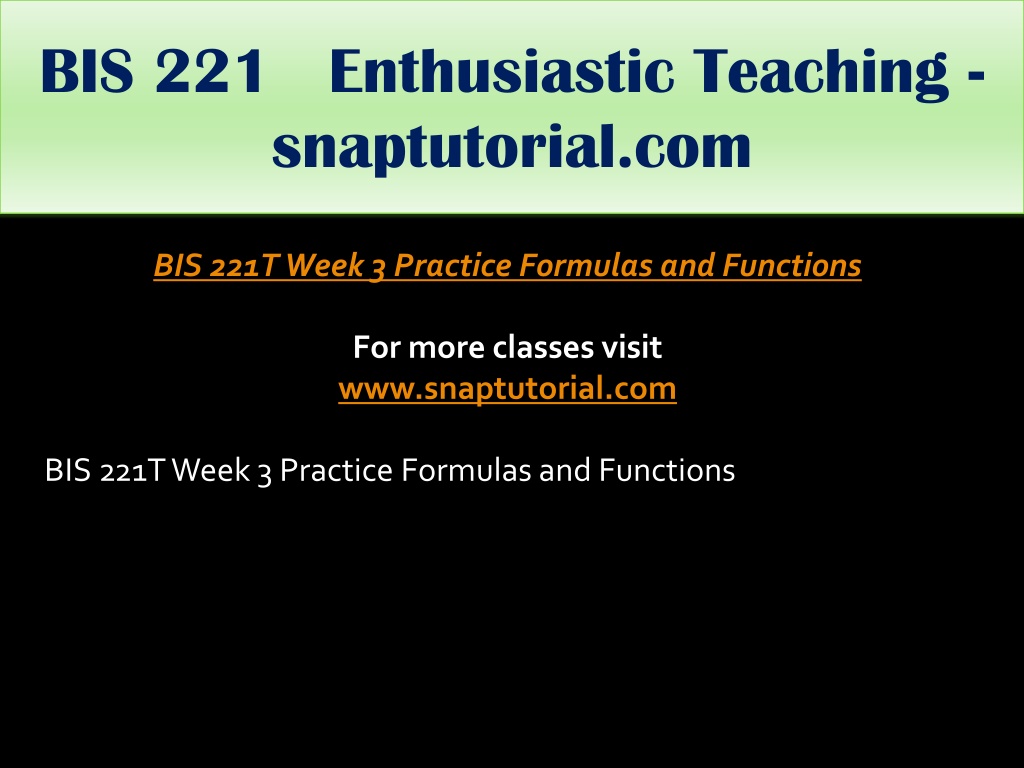 BIS 221 Enthusiastic Teaching - snaptutorial.com

BIS 221T Week 3 Practice Formulas and Functions

For more classes visit
www.snaptutorial.com

BIS 221T Week 3 Practice Formulas and Functions